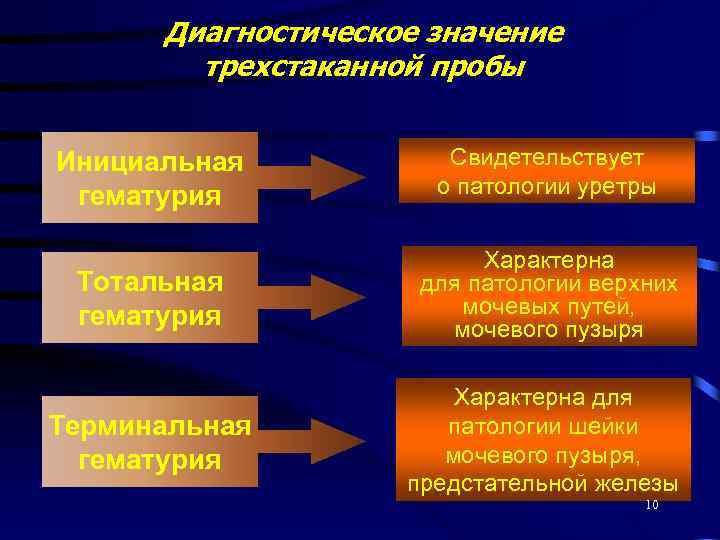 Диагностическое значение трехстаканной пробы

Инициальная гематурия

Свидетельствует о патологии уретры

Тотальная гематурия

Характерна для патологии верхних мочевых путей, мочевого пузыря

Терминальная гематурия

Характерна для патологии шейки мочевого пузыря, предстательной железы

10